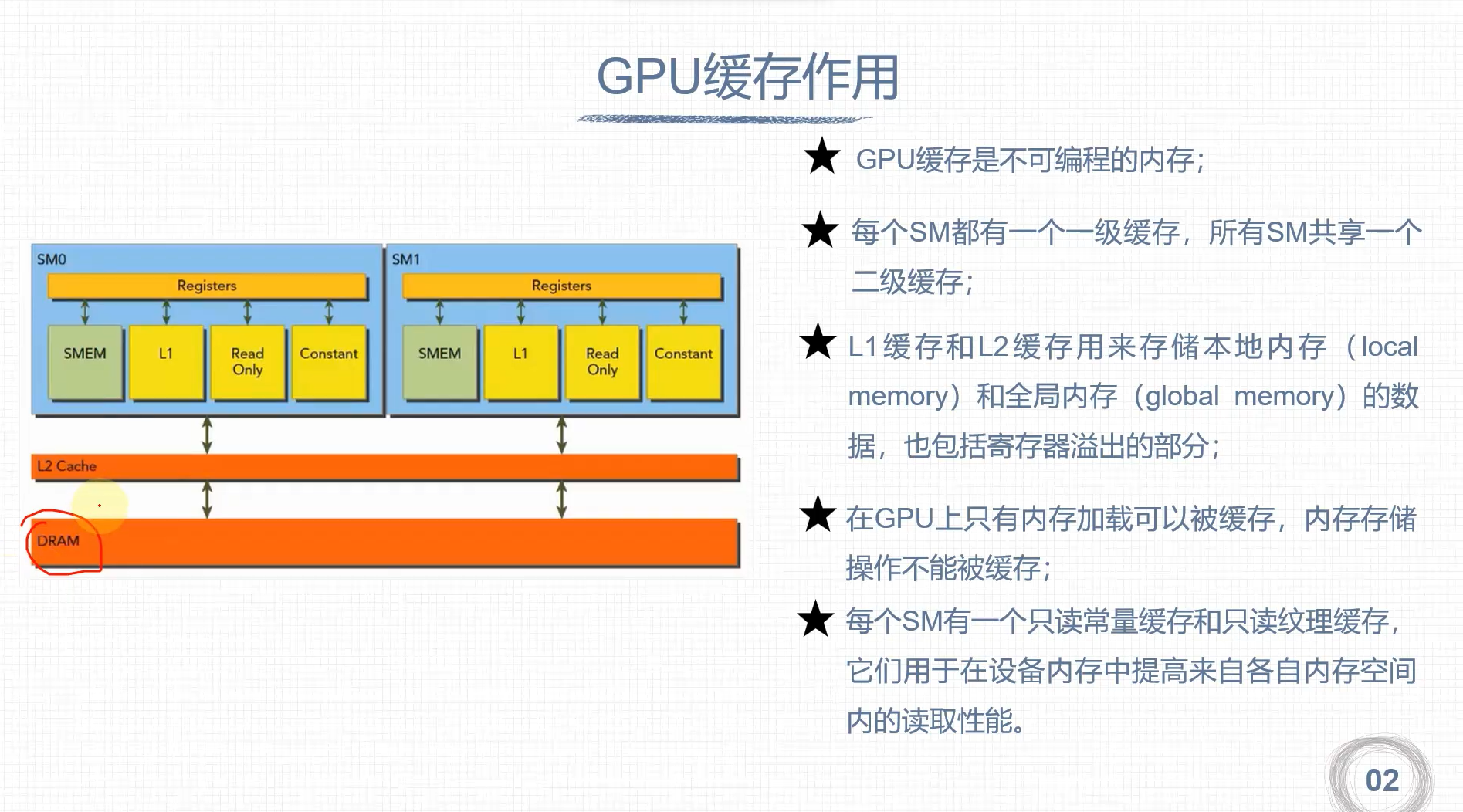 GPU缓存作用

SM0

Registers

SMEM

L1

Read Only

Constant

SM1

Registers

SMEM

L1

Read Only

Constant

L2 Cache

DRAM

★ GPU缓存是不可编程的内存;

★ 每个SM都有一个一级缓存，所有SM共享一个二级缓存;

★ L1缓存和L2缓存用来存储本地内存（local memory）和全局内存（global memory）的数据，也包括寄存器溢出的部分;

★ 在GPU上只有内存加载可以被缓存，内存存储操作不能被缓存;

★ 每个SM有一个只读常量缓存和只读纹理缓存，它们用于在设备内存中提高来自各自内存空间内的读取性能。

02